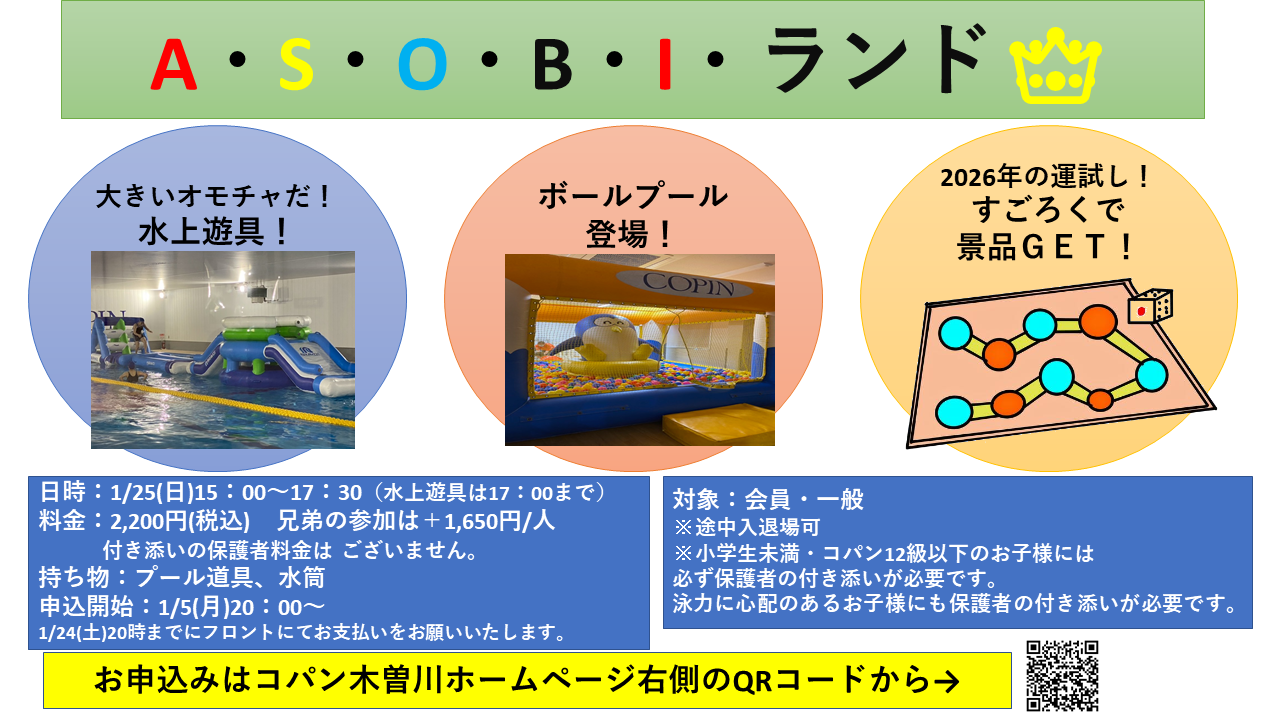 A・S・O・B・I・ランド

大きいオモチャだ！
水上遊具！

ボールプール
登場！

COPIN

2026年の運試し！
すごろくで
景品ＧＥＴ！

日時：1/25(日)15：00～17：30（水上遊具は17：00まで）
料金：2,200円(税込)　兄弟の参加は＋1,650円/人
付き添いの保護者料金は ございません。
持ち物：プール道具、水筒
申込開始：1/5(月)20：00～
1/24(土)20時までにフロントにてお支払いをお願いいたします。

対象：会員・一般
※途中入退場可
※小学生未満・コパン12級以下のお子様には
必ず保護者の付き添いが必要です。
泳力に心配のあるお子様にも保護者の付き添いが必要です。

お申込みはコパン木曽川ホームページ右側のQRコードから→